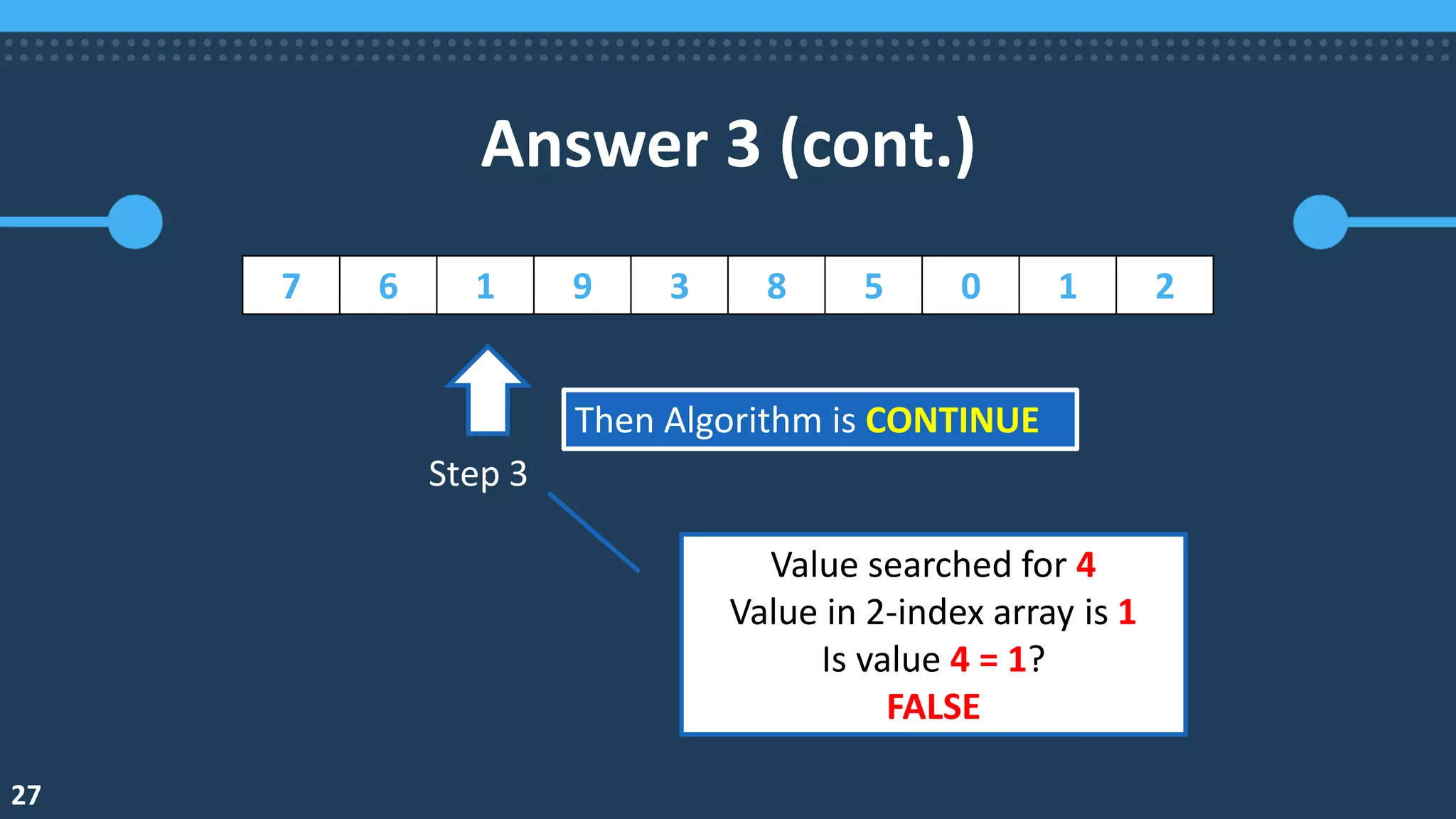 Answer 3 (cont.)

| 7 | 6 | 1 | 9 | 3 | 8 | 5 | 0 | 1 | 2 |
|---|---|---|---|---|---|---|---|---|---|

Then Algorithm is CONTINUE

Step 3

Value searched for 4
Value in 2-index array is 1
Is value 4 = 1?
FALSE

27